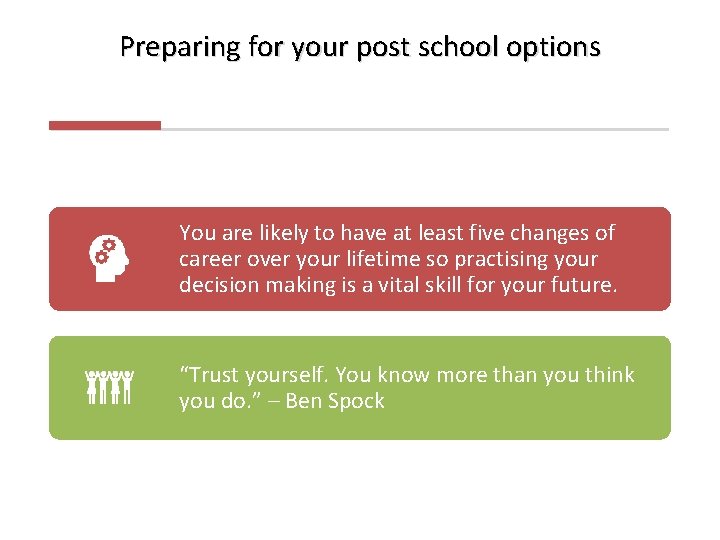 Preparing for your post school options

You are likely to have at least five changes of career over your lifetime so practising your decision making is a vital skill for your future.

“Trust yourself. You know more than you think you do.” – Ben Spock